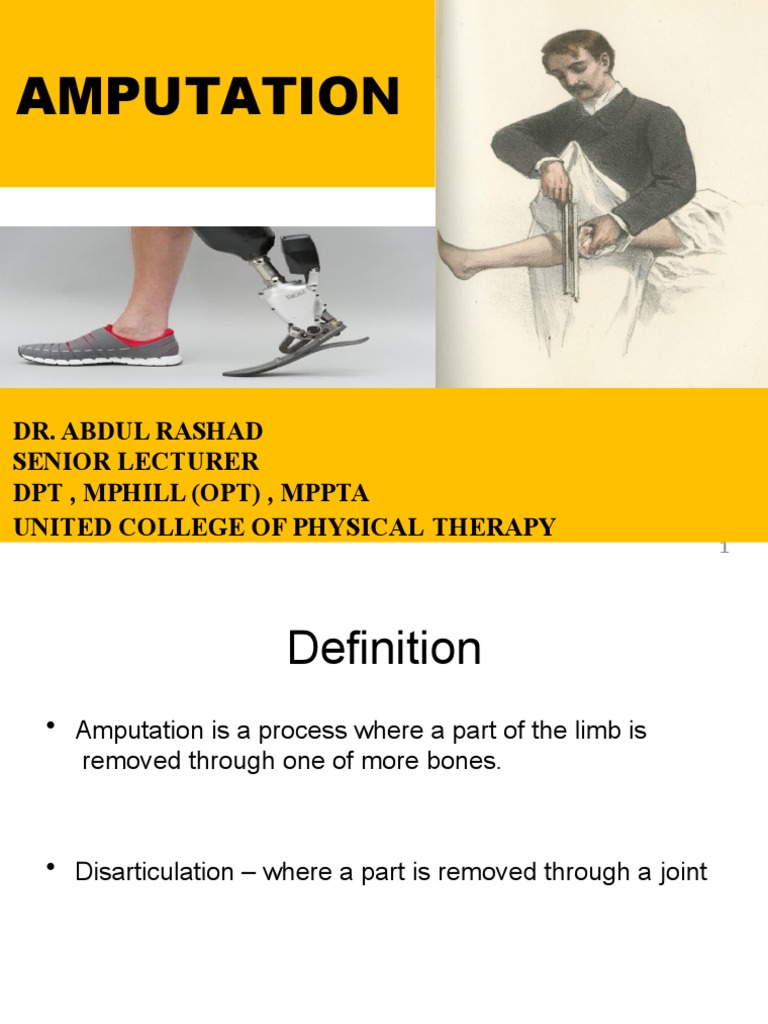 AMPUTATION

DR. ABDUL RASHAD
SENIOR LECTURER
DPT , MPHILL (OPT) , MPPTA
UNITED COLLEGE OF PHYSICAL THERAPY

1

Definition

• Amputation is a process where a part of the limb is removed through one of more bones.

• Disarticulation – where a part is removed through a joint